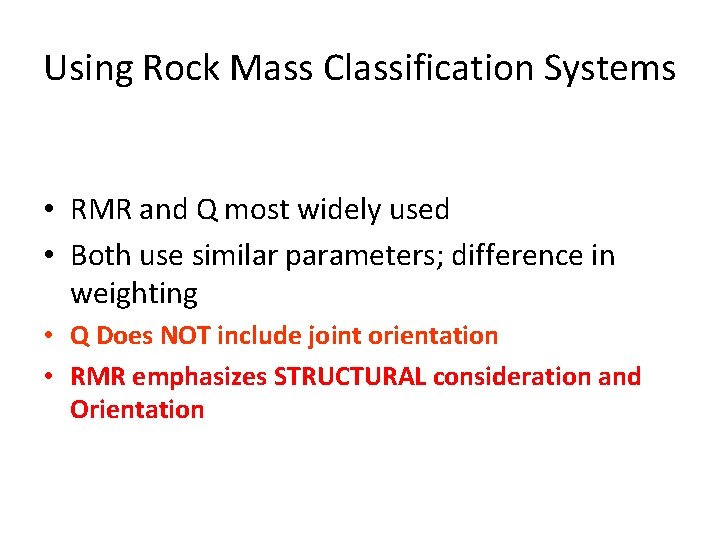 Using Rock Mass Classification Systems

• RMR and Q most widely used
• Both use similar parameters; difference in weighting
• Q Does NOT include joint orientation
• RMR emphasizes STRUCTURAL consideration and Orientation